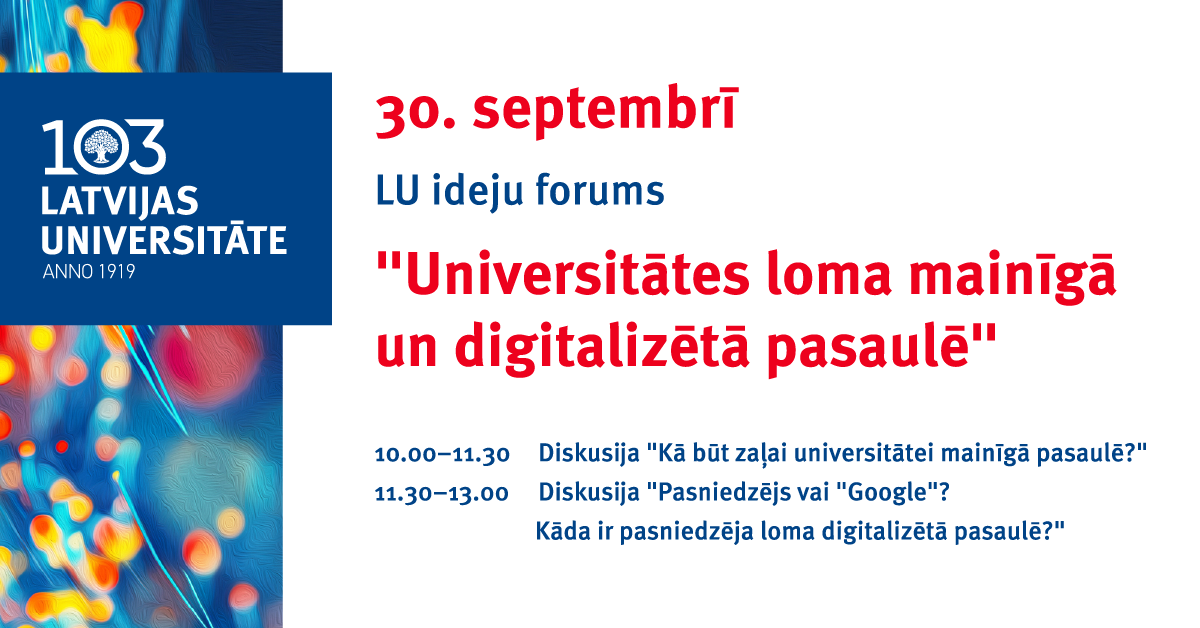 103
LATVIJAS UNIVERSITĀTE
ANNO 1919

30. septembrī

LU ideju forums

"Universitātes loma mainīgā un digitalizētā pasaulē"

10.00–11.30 Diskusija "Kā būt zaļai universitātei mainīgā pasaulē?"

11.30–13.00 Diskusija "Pasniedzējs vai "Google"? Kāda ir pasniedzēja loma digitalizētā pasaulē?"